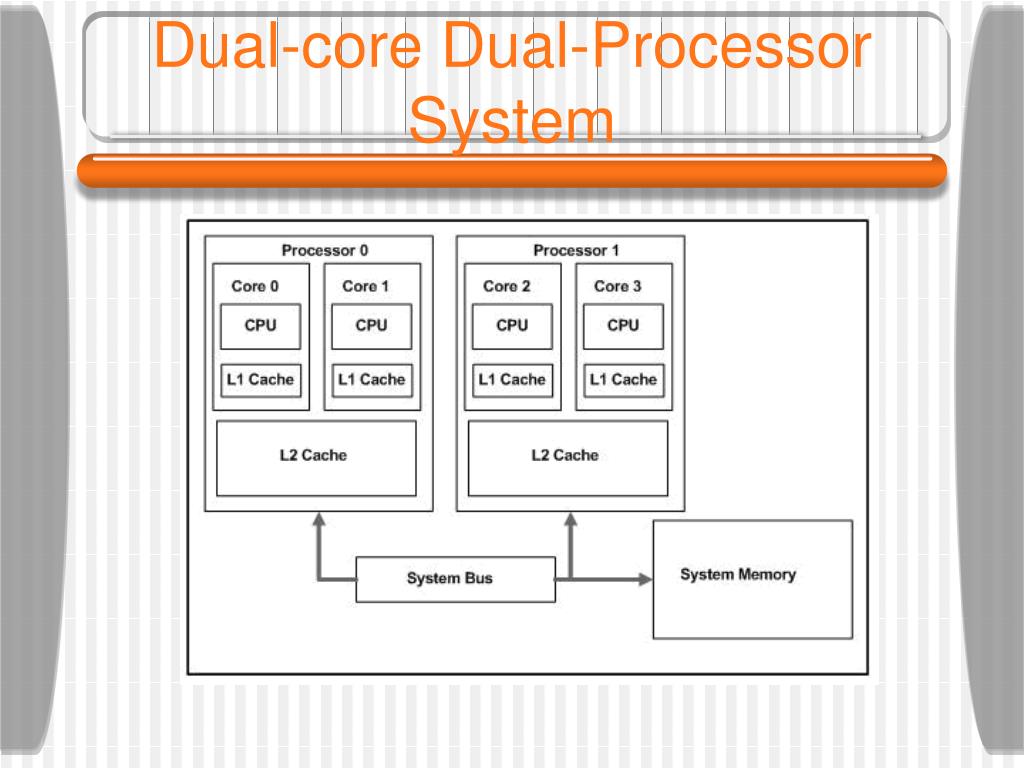 Dual-core Dual-Processor System

Processor 0

Core 0

CPU

L1 Cache

Core 1

CPU

L1 Cache

L2 Cache

Processor 1

Core 2

CPU

L1 Cache

Core 3

CPU

L1 Cache

L2 Cache

System Bus

System Memory